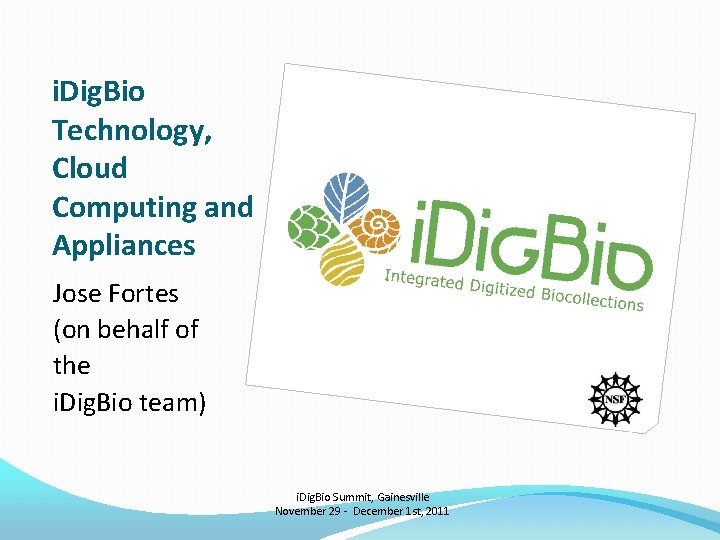 iDigBio Technology, Cloud Computing and Appliances

Jose Fortes (on behalf of the iDigBio team)

iDigBio

Integrated Digitized Biocollections

NSF

iDigBio Summit, Gainesville
November 29 - December 1st, 2011